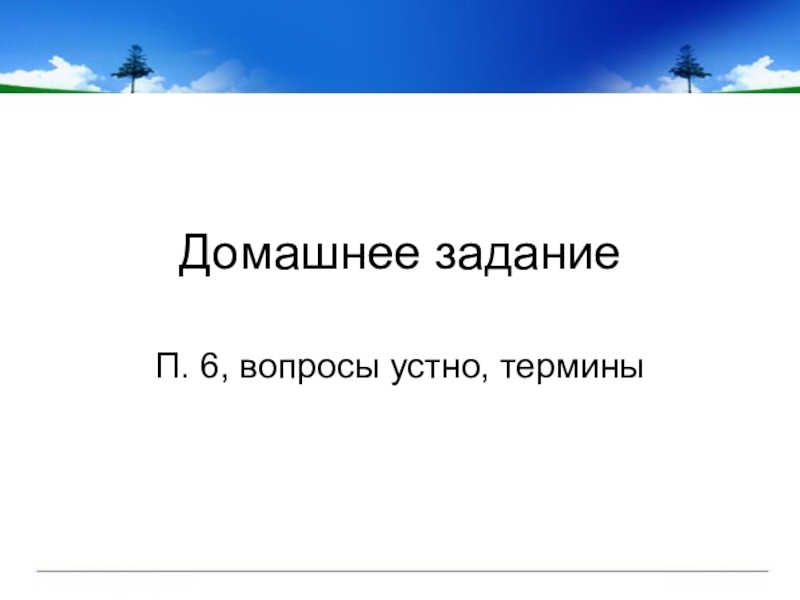 Домашнее задание

П. 6, вопросы устно, термины